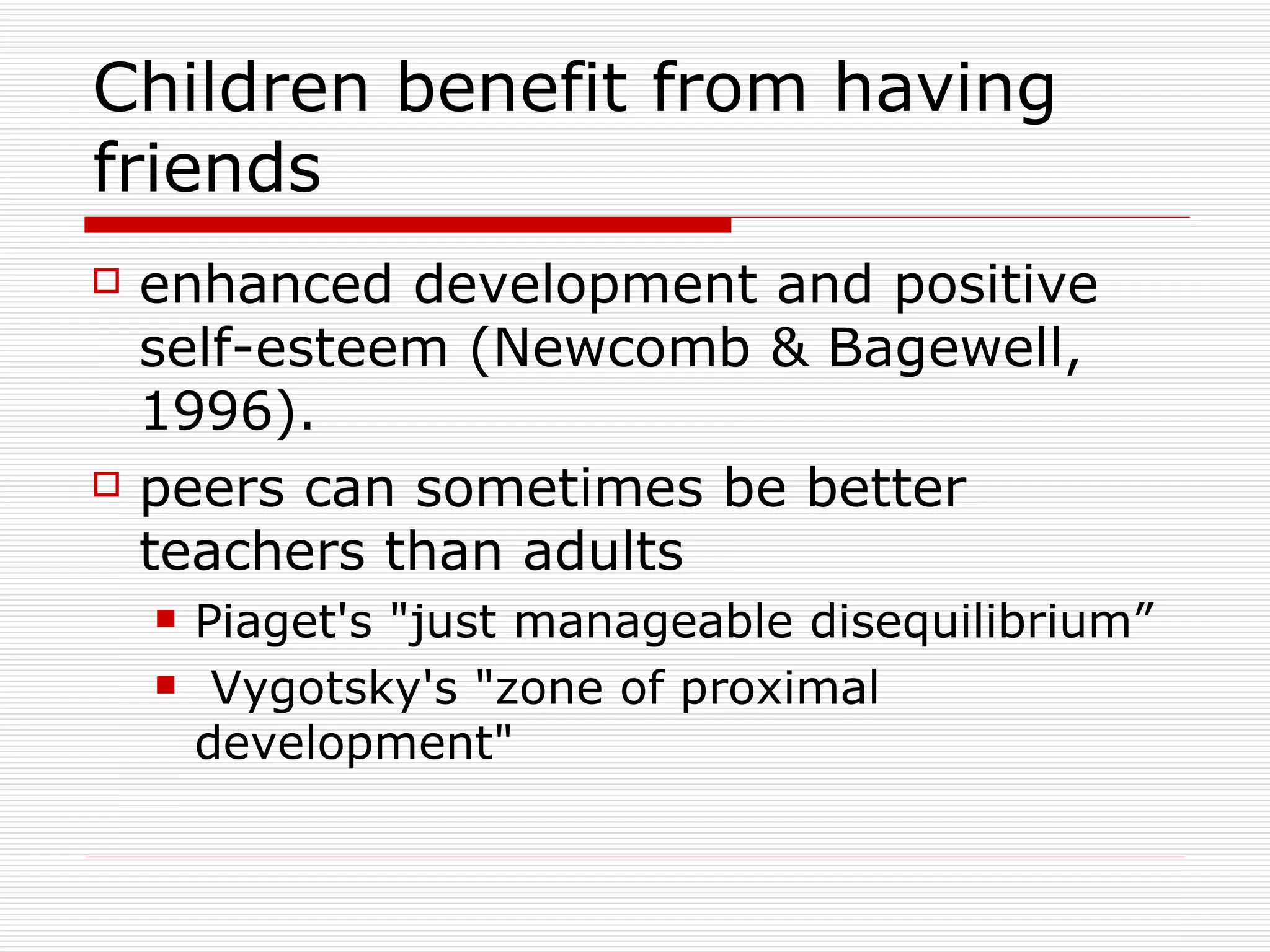 Children benefit from having friends

enhanced development and positive self-esteem (Newcomb & Bagewell, 1996).

peers can sometimes be better teachers than adults

Piaget's "just manageable disequilibrium”

Vygotsky's "zone of proximal development"